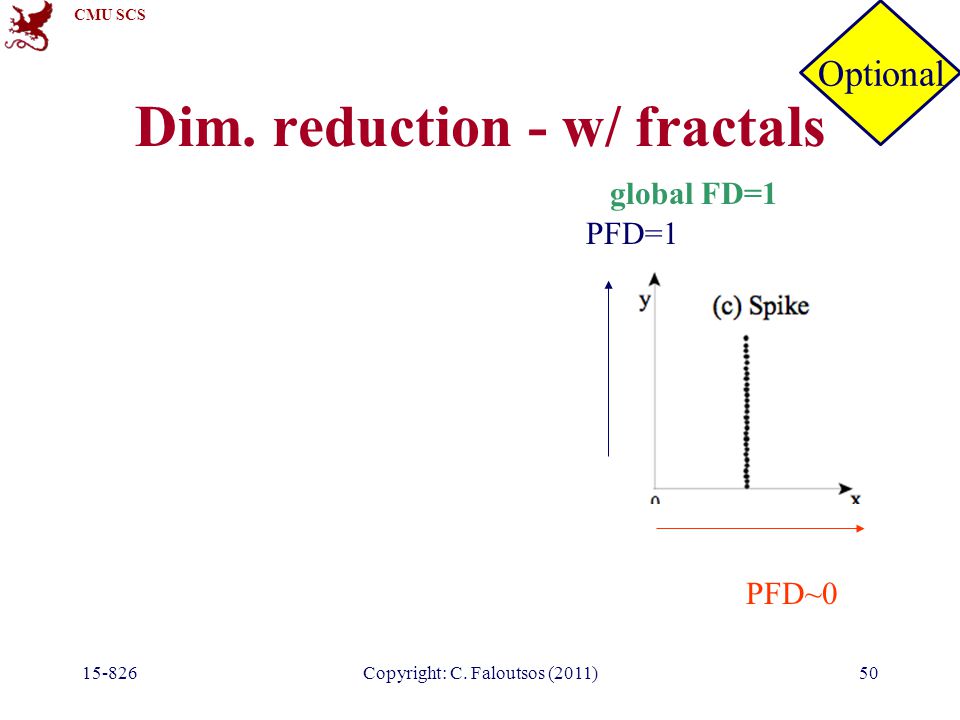 CMU SCS

Optional

Dim. reduction - w/ fractals

global FD=1

PFD=1

y

(c) Spike

0

x

PFD~0

15-826

Copyright: C. Faloutsos (2011)

50